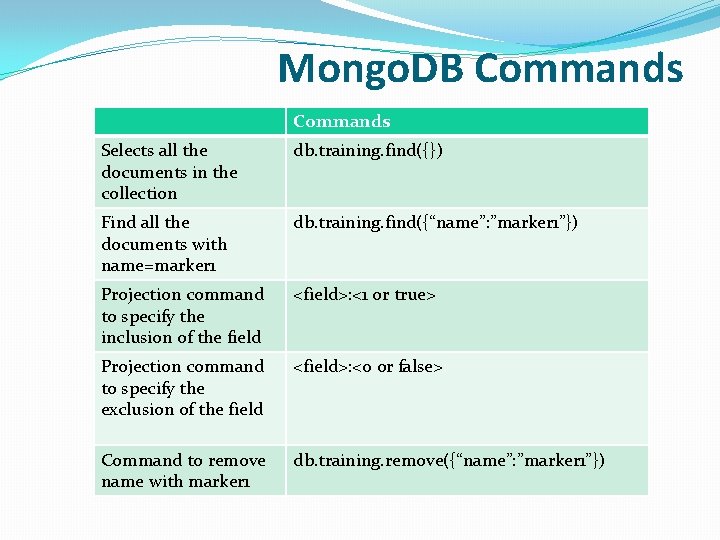 MongoDB Commands

| | Commands |
|---|---|
| Selects all the documents in the collection | db.training.find({}) |
| Find all the documents with name=marker1 | db.training.find({“name”:”marker1”}) |
| Projection command to specify the inclusion of the field | <field>:<1 or true> |
| Projection command to specify the exclusion of the field | <field>:<0 or false> |
| Command to remove name with marker1 | db.training.remove({“name”:”marker1”}) |